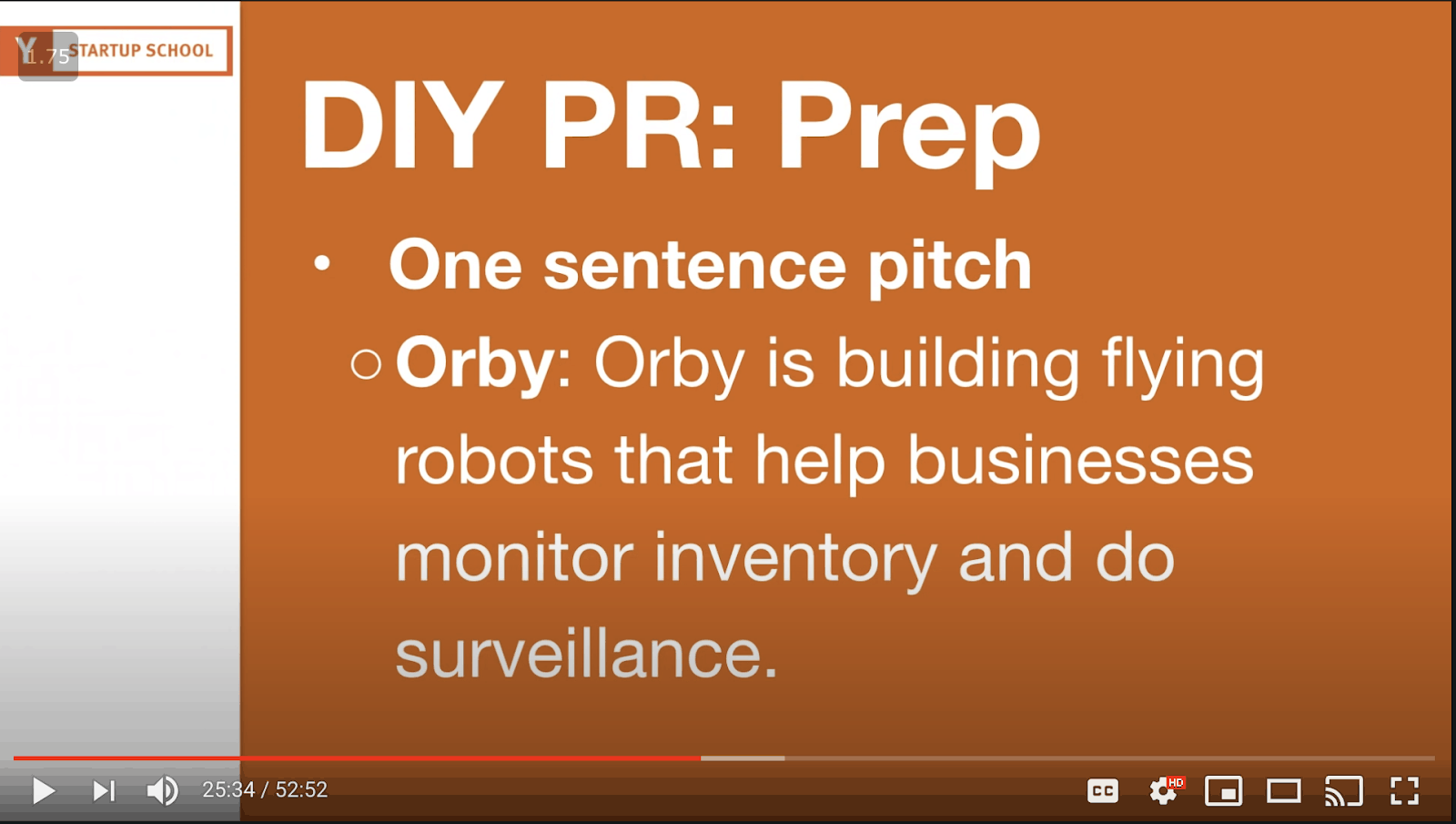 Y 1.75 STARTUP SCHOOL

DIY PR: Prep

• One sentence pitch

○ Orby: Orby is building flying robots that help businesses monitor inventory and do surveillance.

25:34 / 52:52

CC HD